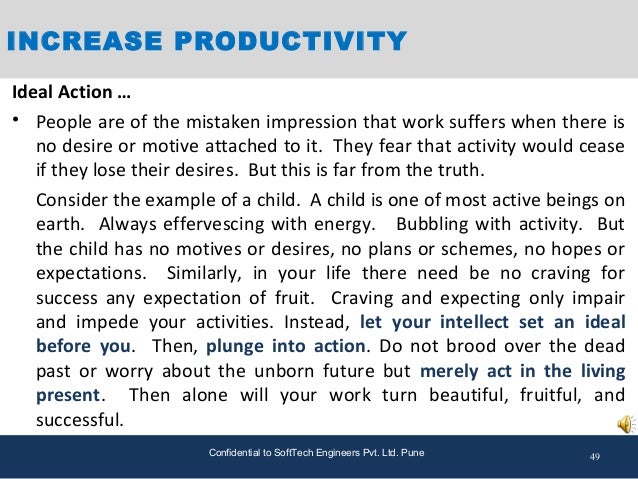 INCREASE PRODUCTIVITY

Ideal Action …

• People are of the mistaken impression that work suffers when there is no desire or motive attached to it. They fear that activity would cease if they lose their desires. But this is far from the truth.

Consider the example of a child. A child is one of most active beings on earth. Always effervescing with energy. Bubbling with activity. But the child has no motives or desires, no plans or schemes, no hopes or expectations. Similarly, in your life there need be no craving for success any expectation of fruit. Craving and expecting only impair and impede your activities. Instead, let your intellect set an ideal before you. Then, plunge into action. Do not brood over the dead past or worry about the unborn future but merely act in the living present. Then alone will your work turn beautiful, fruitful, and successful.

Confidential to SoftTech Engineers Pvt. Ltd. Pune

49